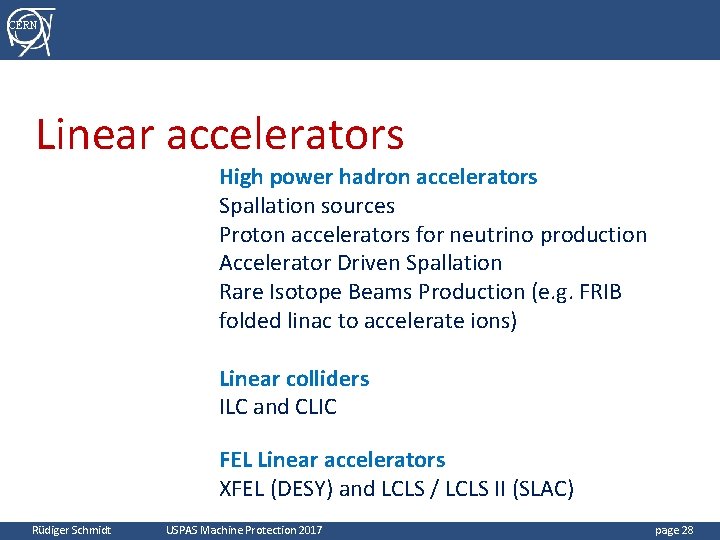 CERN

Linear accelerators

High power hadron accelerators
Spallation sources
Proton accelerators for neutrino production
Accelerator Driven Spallation
Rare Isotope Beams Production (e.g. FRIB folded linac to accelerate ions)

Linear colliders
ILC and CLIC

FEL Linear accelerators
XFEL (DESY) and LCLS / LCLS II (SLAC)

Rüdiger Schmidt USPAS Machine Protection 2017 page 28